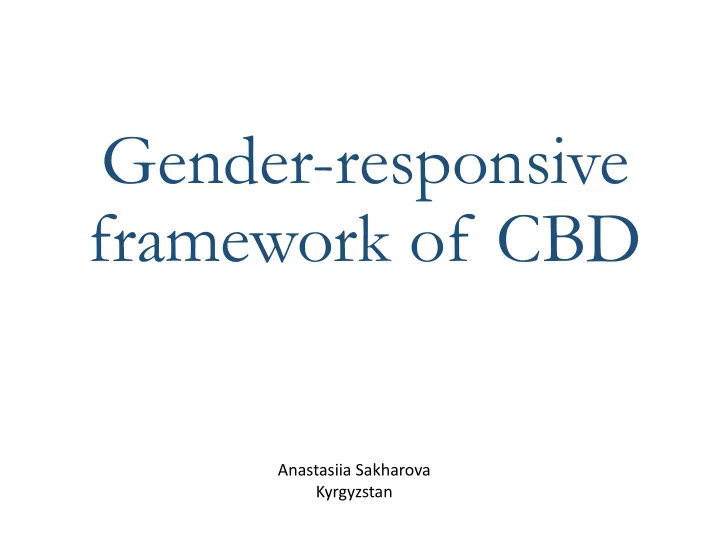 Gender-responsive framework of CBD

Anastasiia Sakharova
Kyrgyzstan